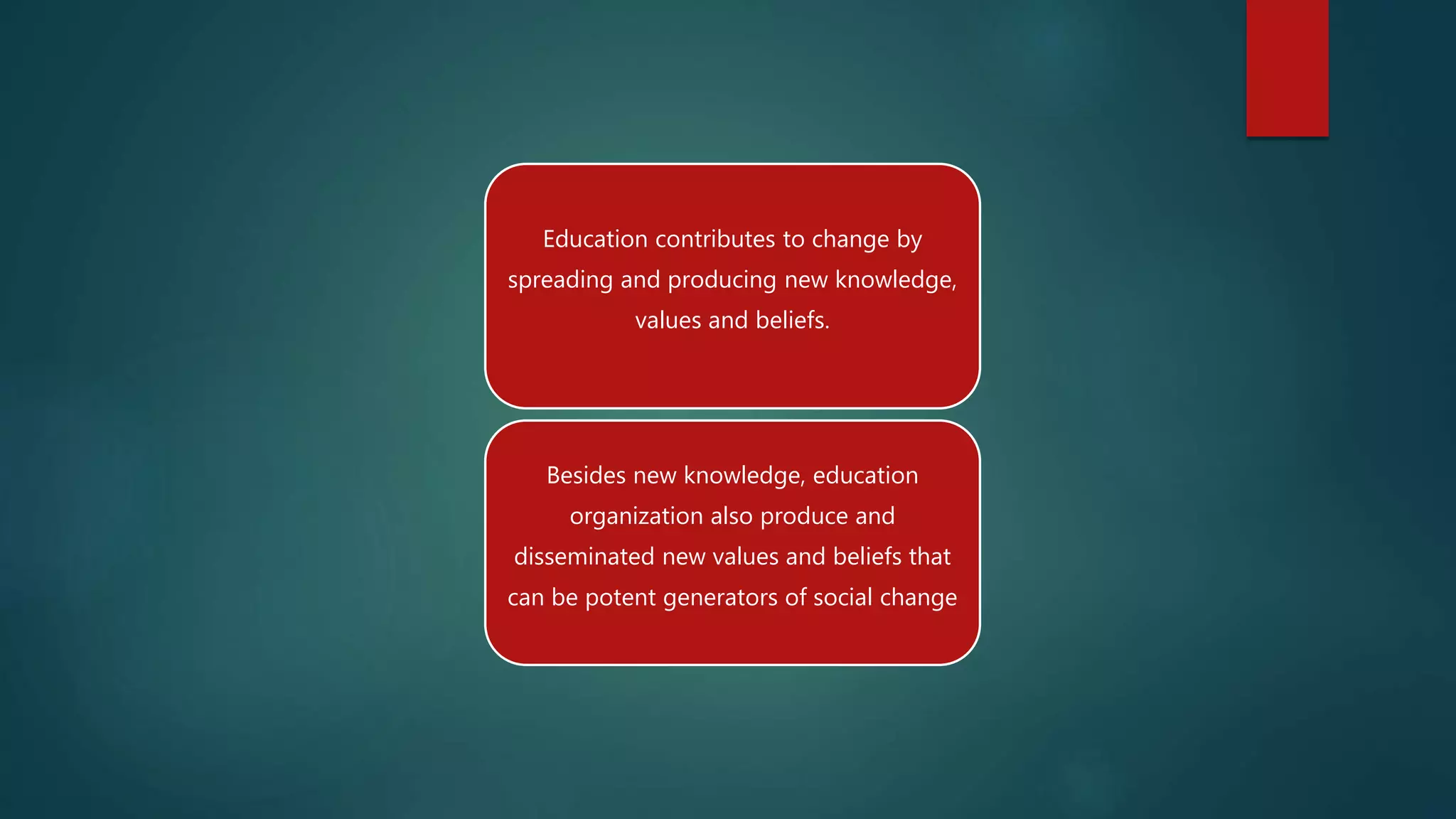 Education contributes to change by spreading and producing new knowledge, values and beliefs.

Besides new knowledge, education organization also produce and disseminated new values and beliefs that can be potent generators of social change